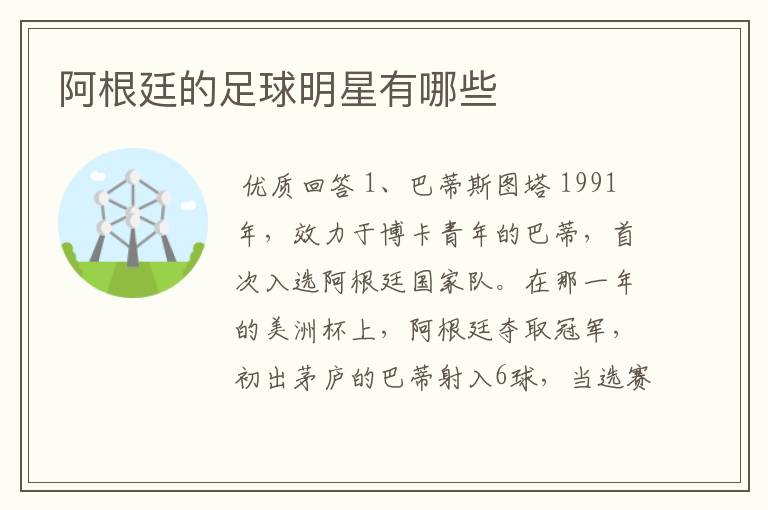 阿根廷的足球明星有哪些

优质回答 1、巴蒂斯图塔 1991年，效力于博卡青年的巴蒂，首次入选阿根廷国家队。在那一年的美洲杯上，阿根廷夺取冠军，初出茅庐的巴蒂射入6球，当选赛